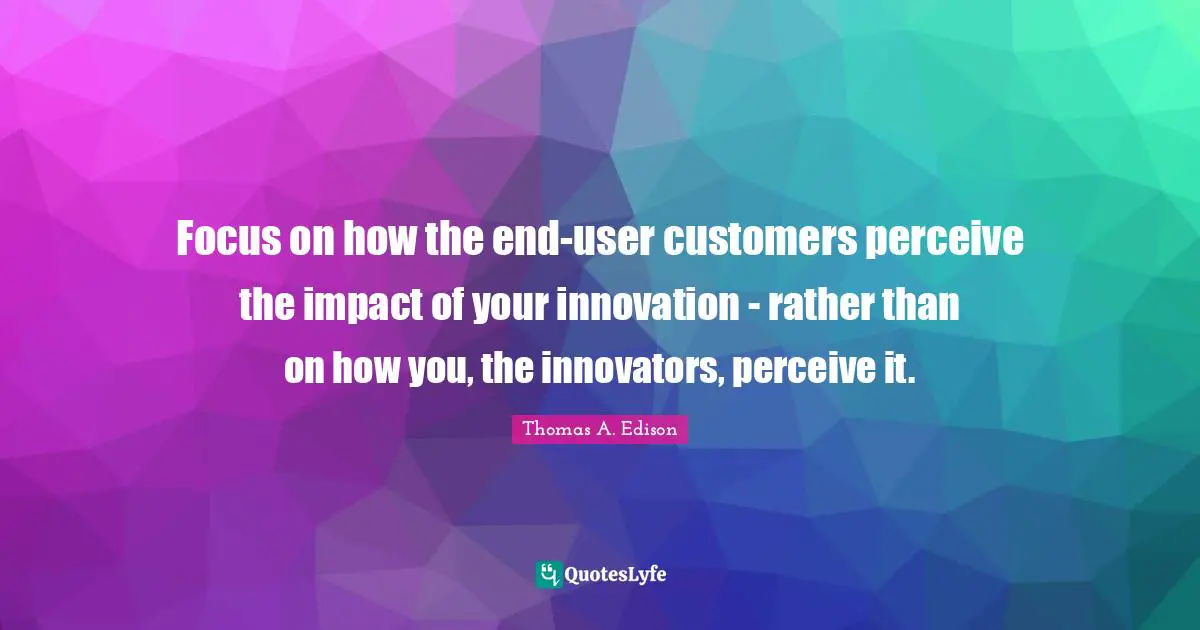 Focus on how the end-user customers perceive the impact of your innovation - rather than on how you, the innovators, perceive it.

Thomas A. Edison

QuotesLyfe